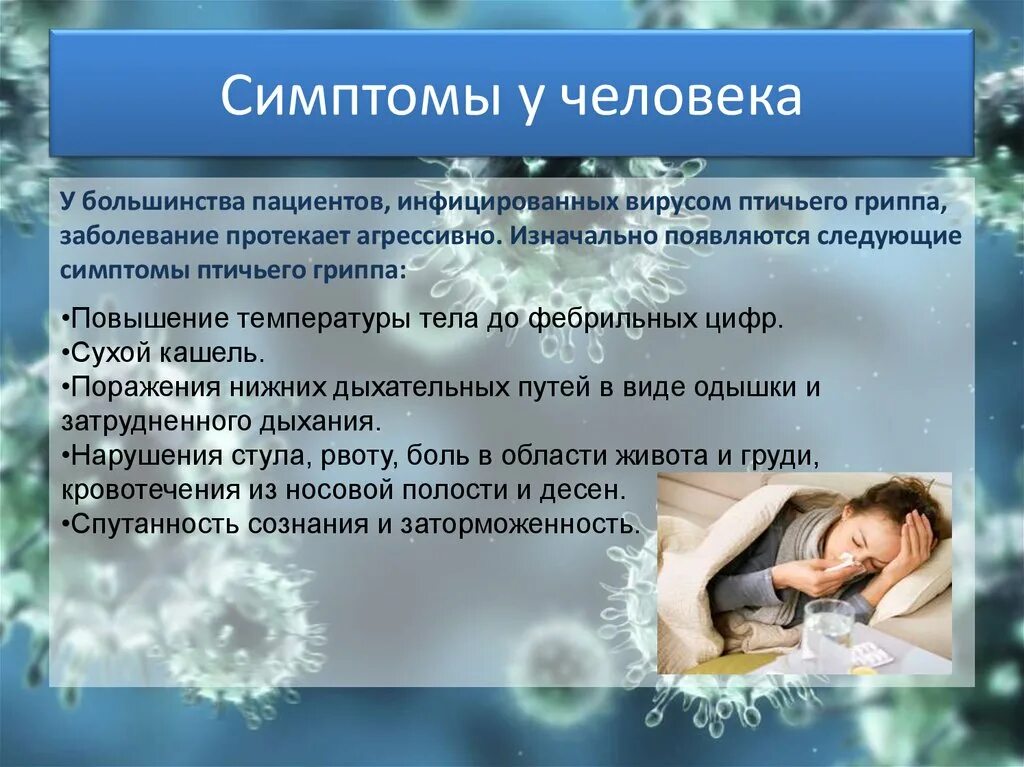 Симптомы у человека

У большинства пациентов, инфицированных вирусом птичьего гриппа, заболевание протекает агрессивно. Изначально появляются следующие симптомы птичьего гриппа:

•Повышение температуры тела до фебрильных цифр.
•Сухой кашель.
•Поражения нижних дыхательных путей в виде одышки и затрудненного дыхания.
•Нарушения стула, рвоту, боль в области живота и груди, кровотечения из носовой полости и десен.
•Спутанность сознания и заторможенность.